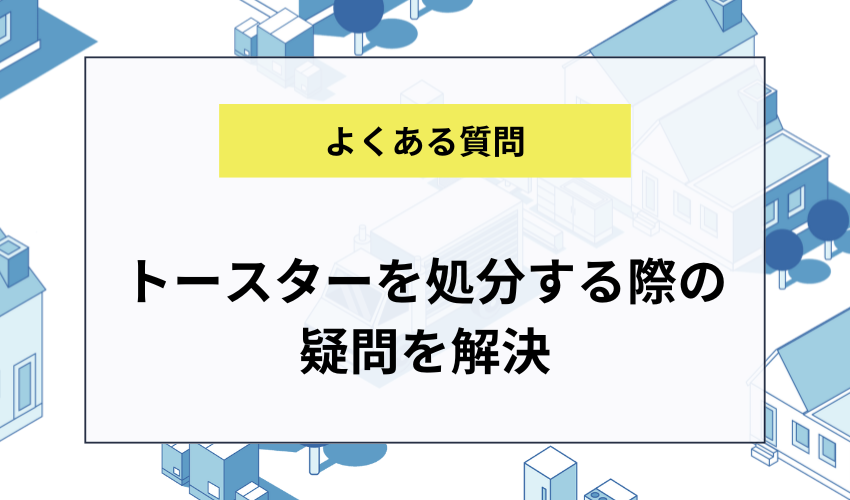 よくある質問

トースターを処分する際の疑問を解決